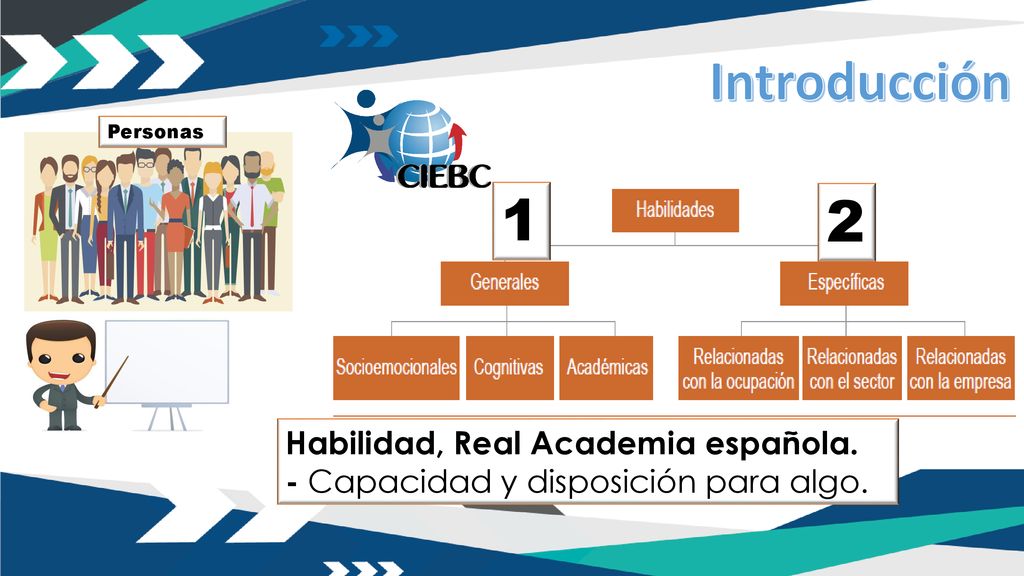 Introducción

Personas

CIEBC

1

Habilidades

2

Generales

Específicas

Socioemocionales

Cognitivas

Académicas

Relacionadas con la ocupación

Relacionadas con el sector

Relacionadas con la empresa

Habilidad, Real Academia española.
- Capacidad y disposición para algo.